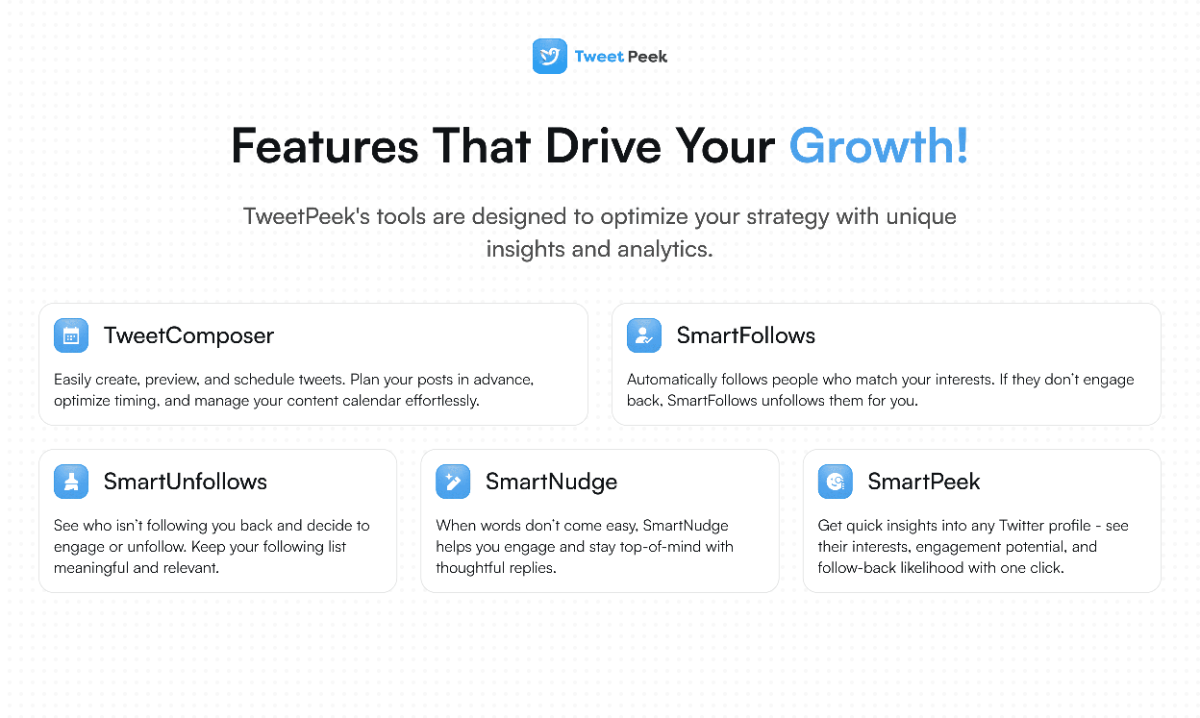 Tweet Peek

Features That Drive Your Growth!

TweetPeek's tools are designed to optimize your strategy with unique insights and analytics.

TweetComposer

Easily create, preview, and schedule tweets. Plan your posts in advance, optimize timing, and manage your content calendar effortlessly.

SmartFollows

Automatically follows people who match your interests. If they don't engage back, SmartFollows unfollows them for you.

SmartUnfollows

See who isn't following you back and decide to engage or unfollow. Keep your following list meaningful and relevant.

SmartNudge

When words don't come easy, SmartNudge helps you engage and stay top-of-mind with thoughtful replies.

SmartPeek

Get quick insights into any Twitter profile - see their interests, engagement potential, and follow-back likelihood with one click.